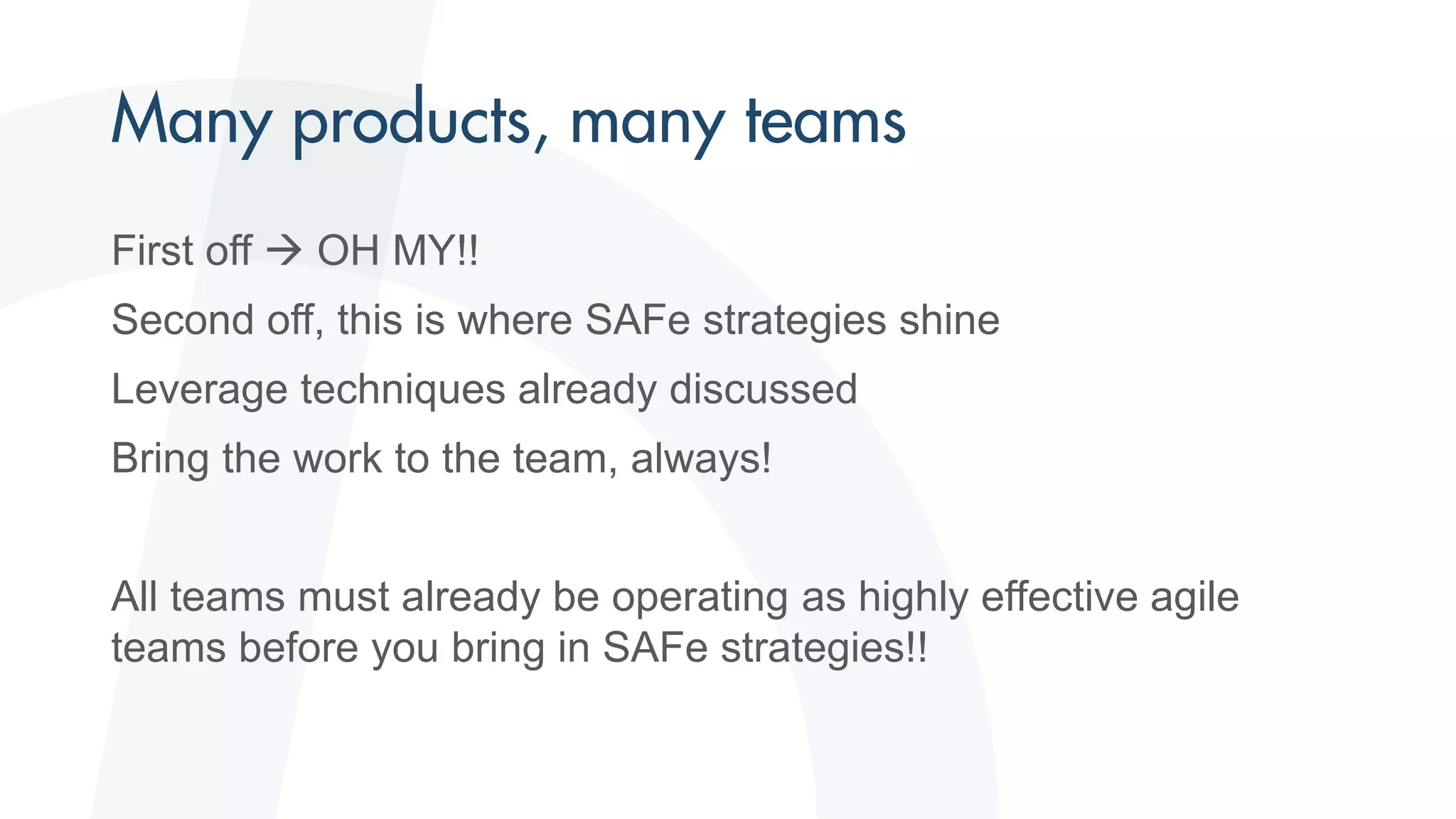 Many products, many teams

First off → OH MY!!

Second off, this is where SAFe strategies shine

Leverage techniques already discussed

Bring the work to the team, always!

All teams must already be operating as highly effective agile teams before you bring in SAFe strategies!!